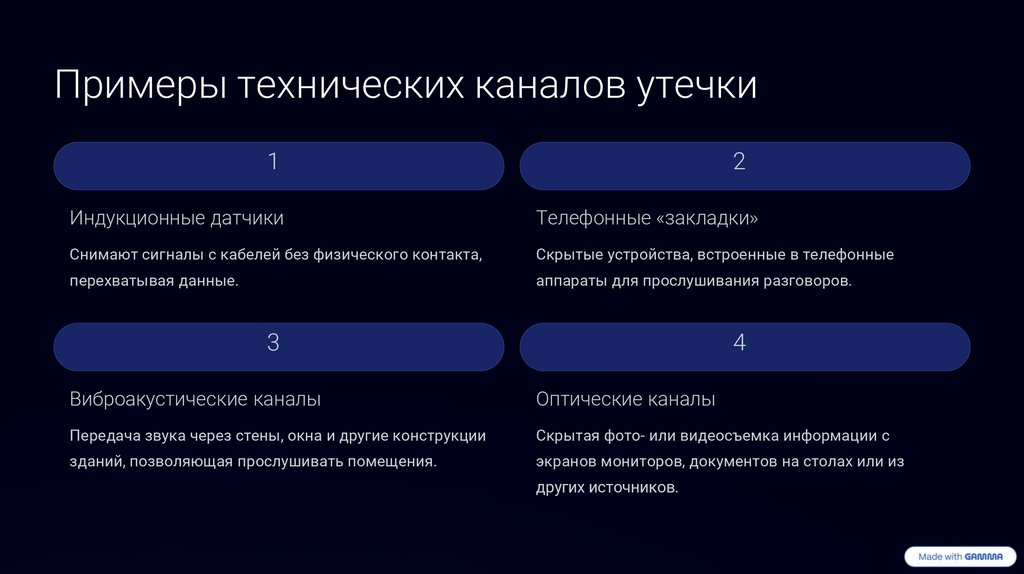 Примеры технических каналов утечки

1

Индукционные датчики

Снимают сигналы с кабелей без физического контакта, перехватывая данные.

2

Телефонные «закладки»

Скрытые устройства, встроенные в телефонные аппараты для прослушивания разговоров.

3

Виброакустические каналы

Передача звука через стены, окна и другие конструкции зданий, позволяющая прослушивать помещения.

4

Оптические каналы

Скрытая фото- или видеосъемка информации с экранов мониторов, документов на столах или из других источников.

Made with GAMMA